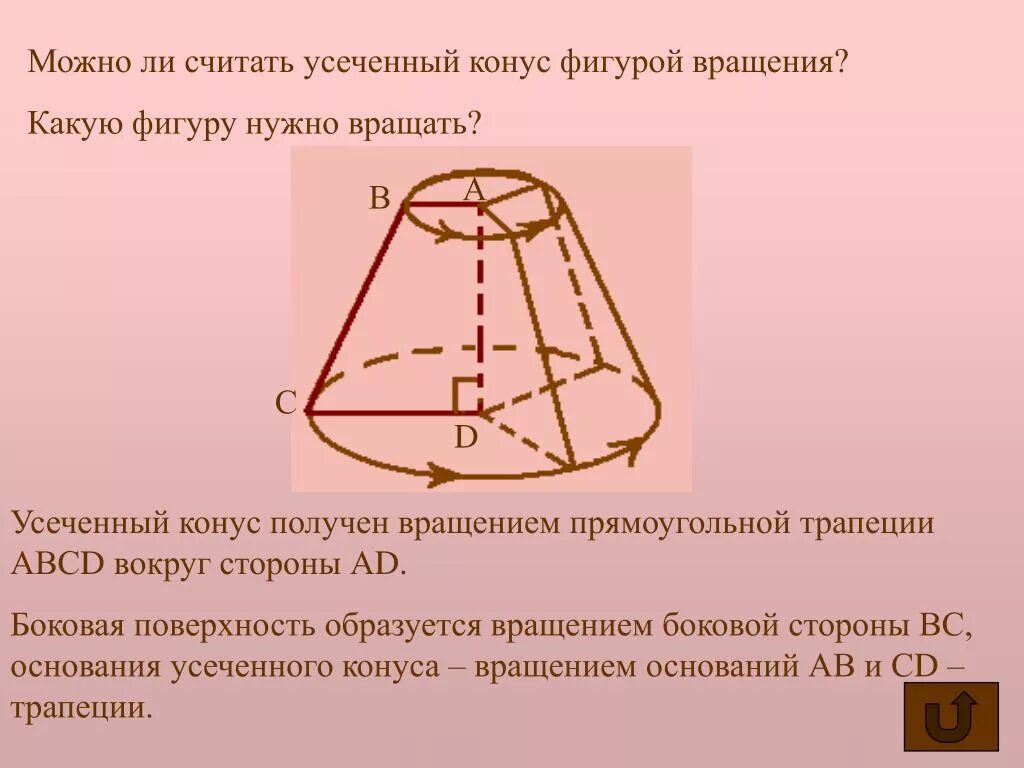 Можно ли считать усеченный конус фигурой вращения?

Какую фигуру нужно вращать?

B
A
C
D

Усеченный конус получен вращением прямоугольной трапеции ABCD вокруг стороны AD.

Боковая поверхность образуется вращением боковой стороны BC, основания усеченного конуса – вращением оснований AB и CD – трапеции.